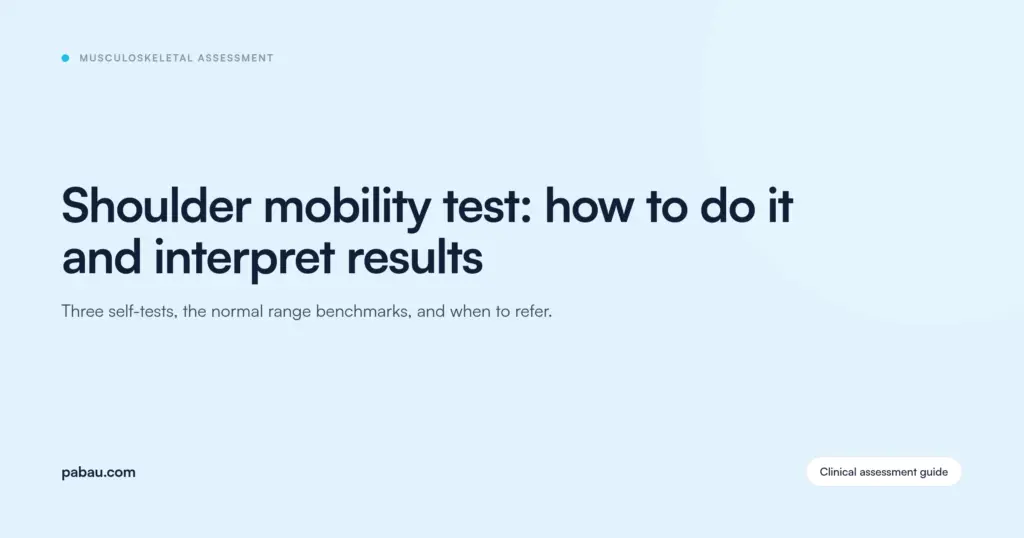 MUSCULOSKELETAL ASSESSMENT

Shoulder mobility test: how to do it and interpret results

Three self-tests, the normal range benchmarks, and when to refer.

pabau.com

Clinical assessment guide